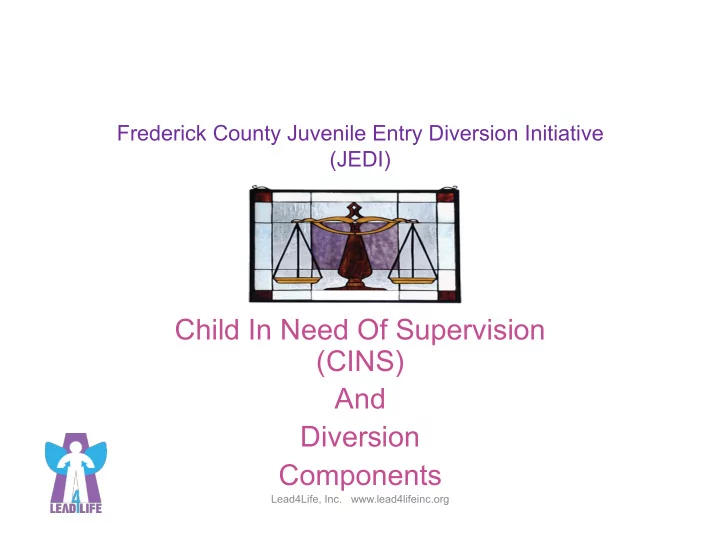 Frederick County Juvenile Entry Diversion Initiative
(JEDI)

Child In Need Of Supervision
(CINS)
And
Diversion
Components

LEAD4LIFE

Lead4Life, Inc. www.lead4lifeinc.org